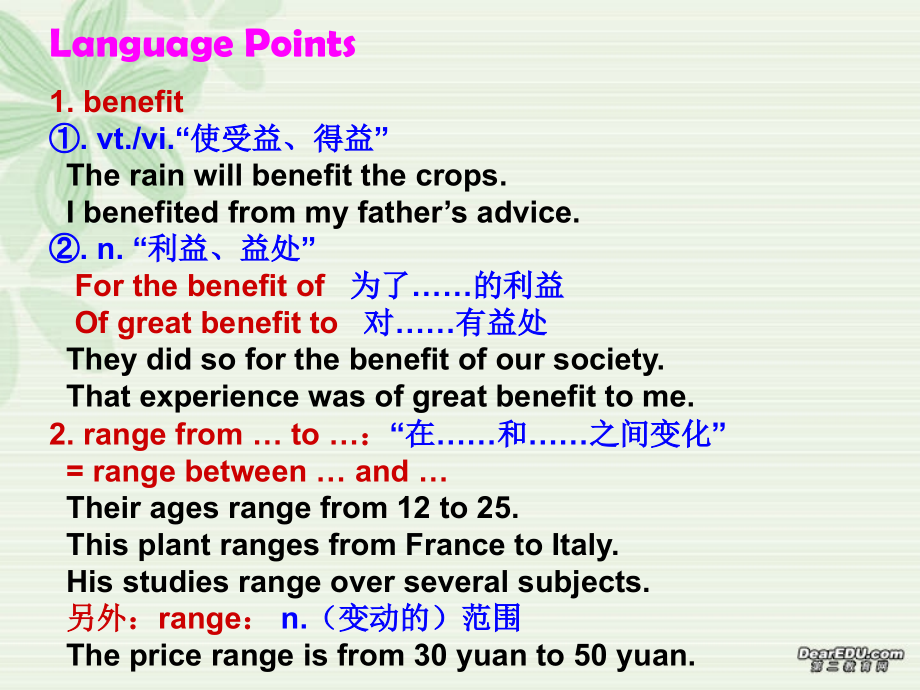 Language Points

1. benefit
①. vt./vi.“使受益、得益”
The rain will benefit the crops.
I benefited from my father’s advice.
②. n. “利益、益处”
For the benefit of 为了……的利益
Of great benefit to 对……有益处
They did so for the benefit of our society.
That experience was of great benefit to me.

2. range from … to …：“在……和……之间变化”
= range between … and …
Their ages range from 12 to 25.
This plant ranges from France to Italy.
His studies range over several subjects.
另外：range： n.（变动的）范围
The price range is from 30 yuan to 50 yuan.

DearEDU.com
第二教育网